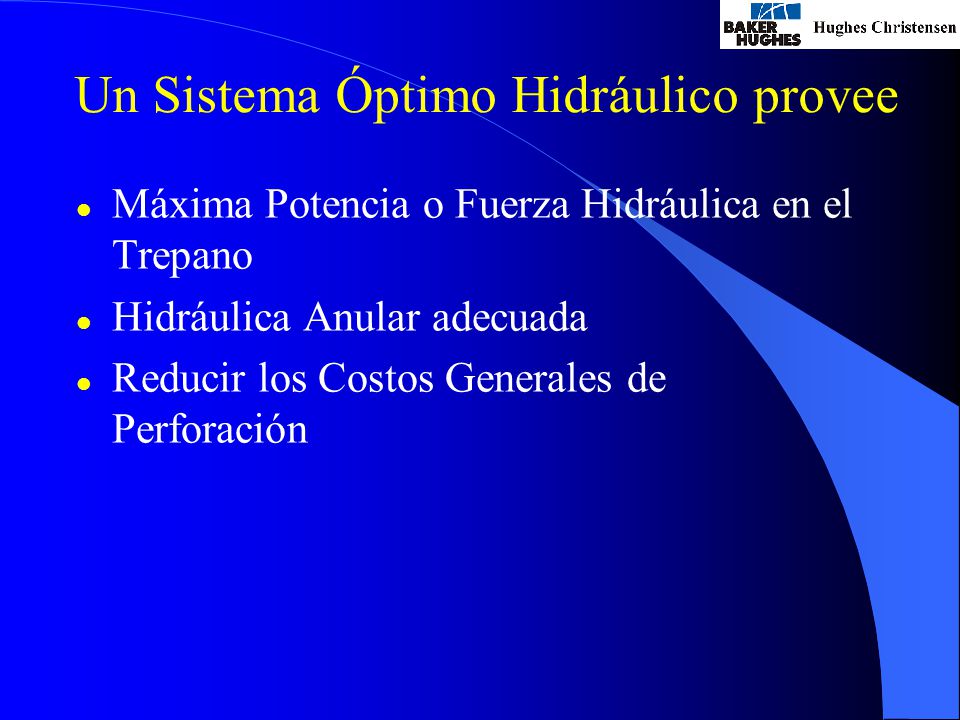 BAKER HUGHES Hughes Christensen

Un Sistema Óptimo Hidráulico provee

- Máxima Potencia o Fuerza Hidráulica en el Trepano
- Hidráulica Anular adecuada
- Reducir los Costos Generales de Perforación